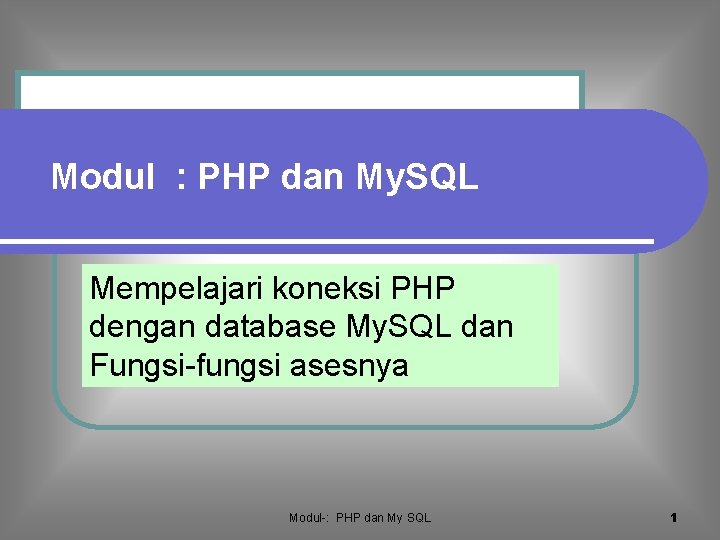 Modul : PHP dan MySQL

Mempelajari koneksi PHP dengan database MySQL dan Fungsi-fungsi asesnya

Modul-: PHP dan My SQL

1